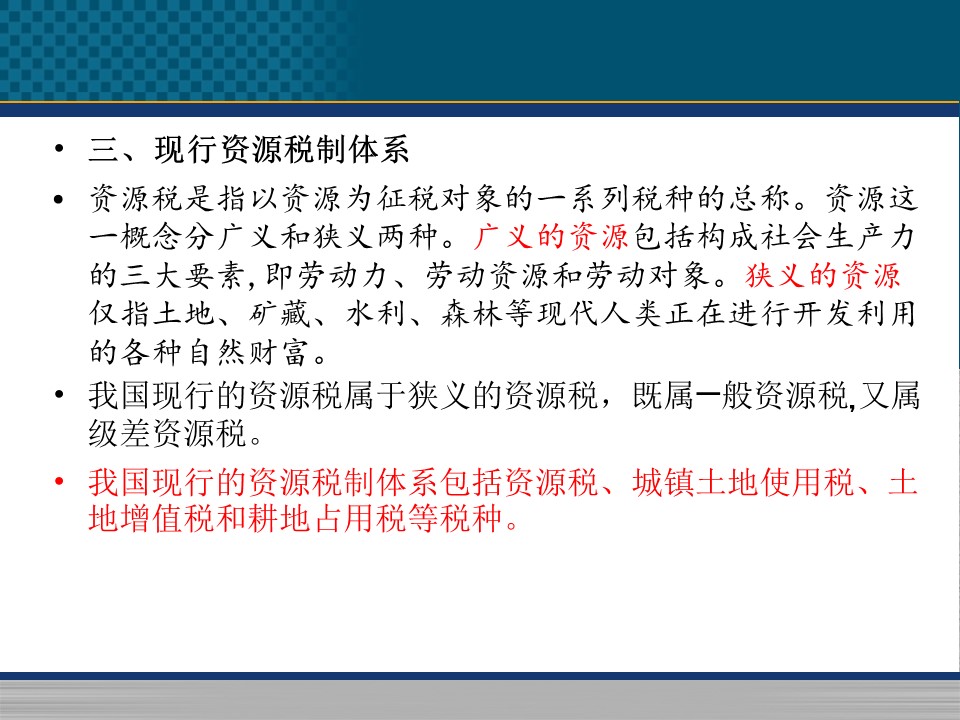 • 三、现行资源税制体系

• 资源税是指以资源为征税对象的一系列税种的总称。资源这一概念分广义和狭义两种。广义的资源包括构成社会生产力的三大要素,即劳动力、劳动资源和劳动对象。狭义的资源仅指土地、矿藏、水利、森林等现代人类正在进行开发利用的各种自然财富。

• 我国现行的资源税属于狭义的资源税，既属一般资源税,又属级差资源税。

• 我国现行的资源税制体系包括资源税、城镇土地使用税、土地增值税和耕地占用税等税种。